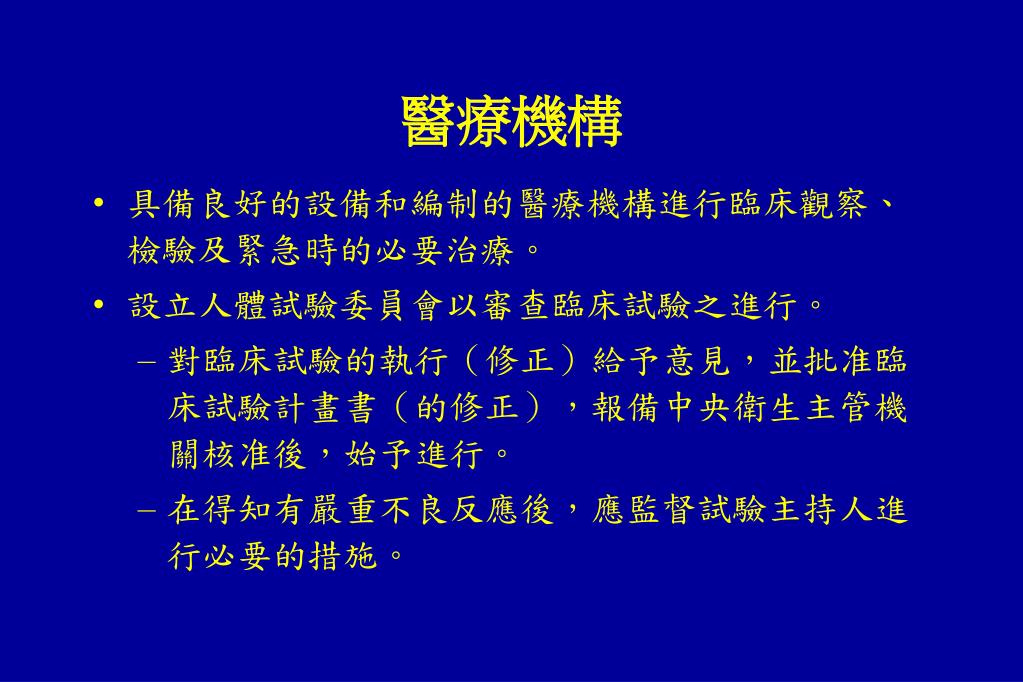 醫療機構

• 具備良好的設備和編制的醫療機構進行臨床觀察、檢驗及緊急時的必要治療。

• 設立人體試驗委員會以審查臨床試驗之進行。

– 對臨床試驗的執行（修正）給予意見，並批准臨床試驗計畫書（的修正），報備中央衛生主管機關核准後，始予進行。

– 在得知有嚴重不良反應後，應監督試驗主持人進行必要的措施。